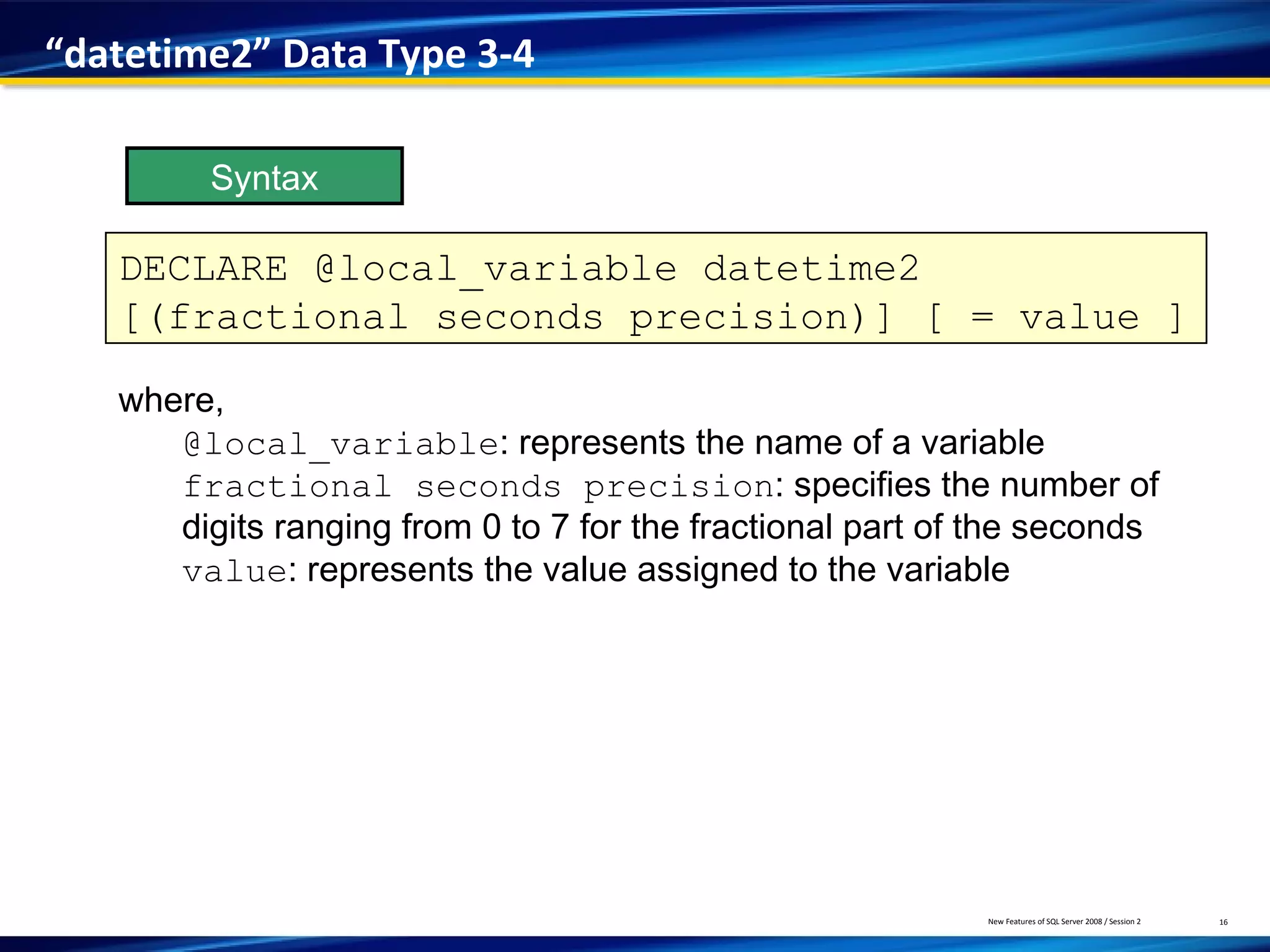 “datetime2” Data Type 3-4

Syntax

DECLARE @local_variable datetime2 [(fractional seconds precision)] [ = value ]

where,

@local_variable: represents the name of a variable

fractional seconds precision: specifies the number of digits ranging from 0 to 7 for the fractional part of the seconds

value: represents the value assigned to the variable

New Features of SQL Server 2008 / Session 2

16